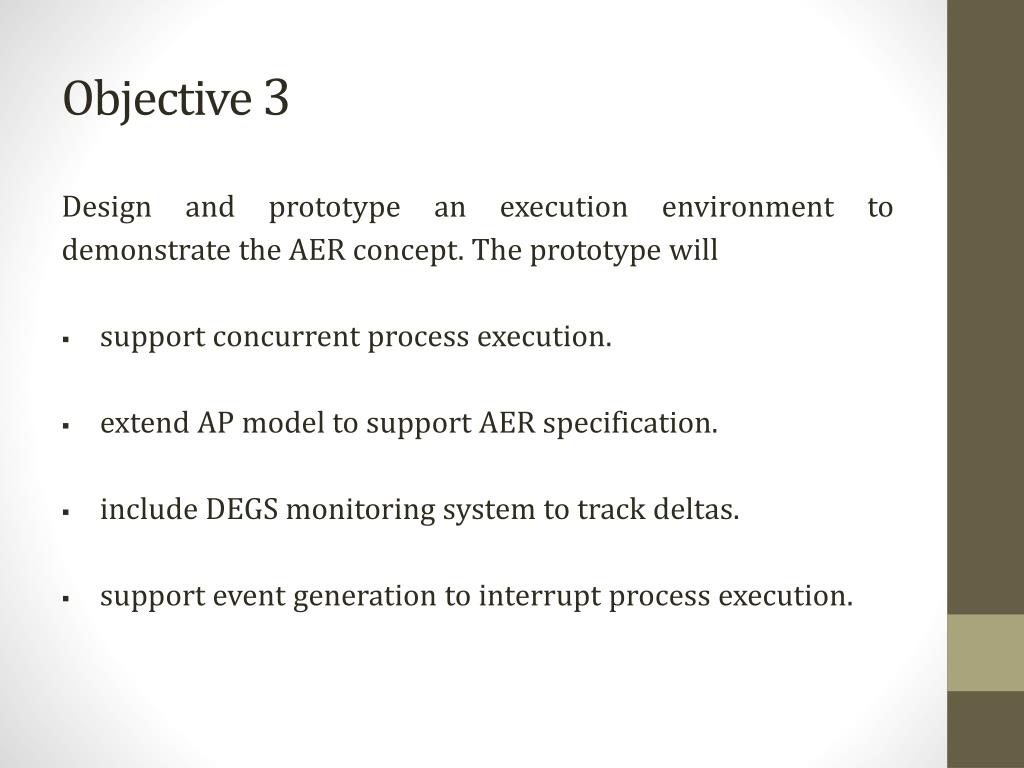 Objective 3

Design and prototype an execution environment to demonstrate the AER concept. The prototype will

▪ support concurrent process execution.

▪ extend AP model to support AER specification.

▪ include DEGS monitoring system to track deltas.

▪ support event generation to interrupt process execution.